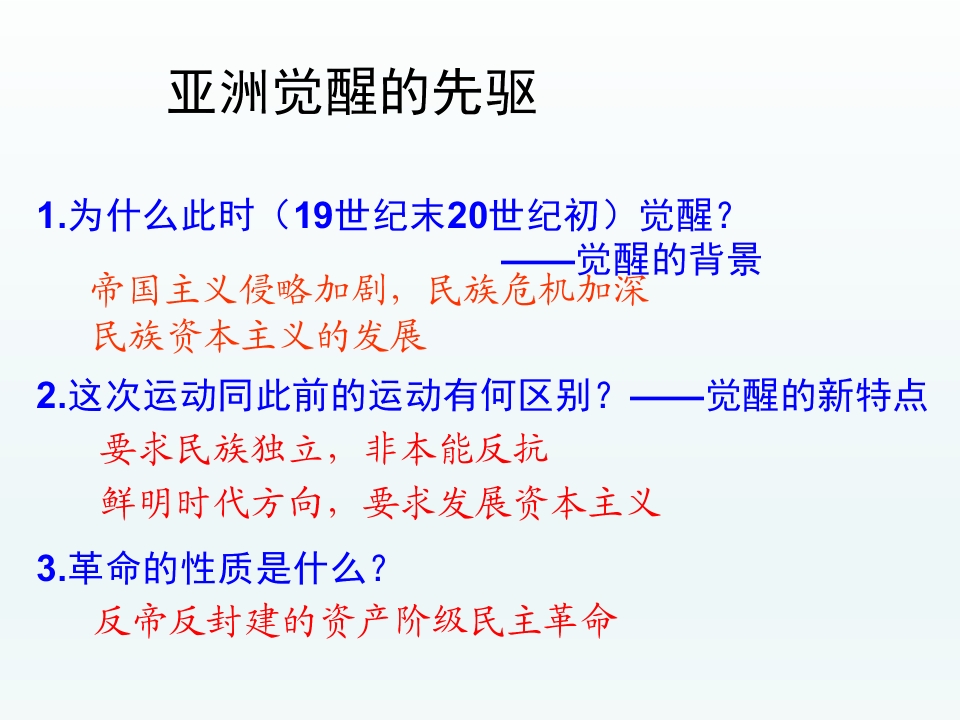 亚洲觉醒的先驱

1.为什么此时（19世纪末20世纪初）觉醒？
——觉醒的背景

帝国主义侵略加剧，民族危机加深
民族资本主义的发展

2.这次运动同此前的运动有何区别？——觉醒的新特点

要求民族独立，非本能反抗
鲜明时代方向，要求发展资本主义

3.革命的性质是什么？

反帝反封建的资产阶级民主革命